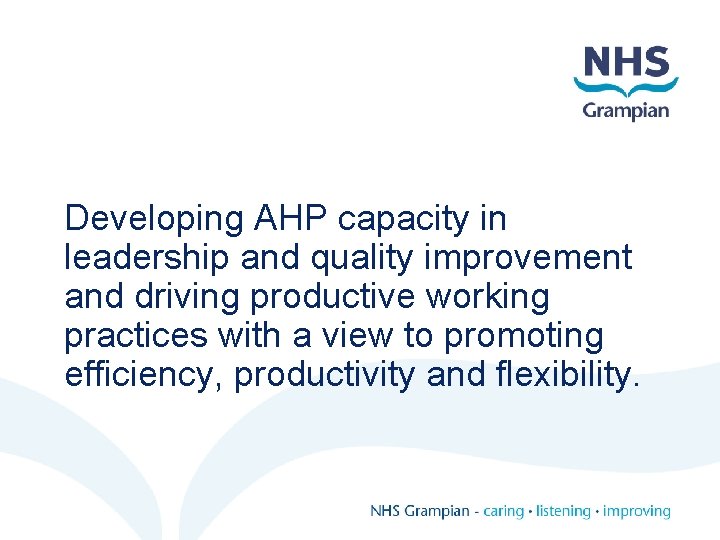 NHS
Grampian

Developing AHP capacity in leadership and quality improvement and driving productive working practices with a view to promoting efficiency, productivity and flexibility.

NHS Grampian - caring • listening • improving